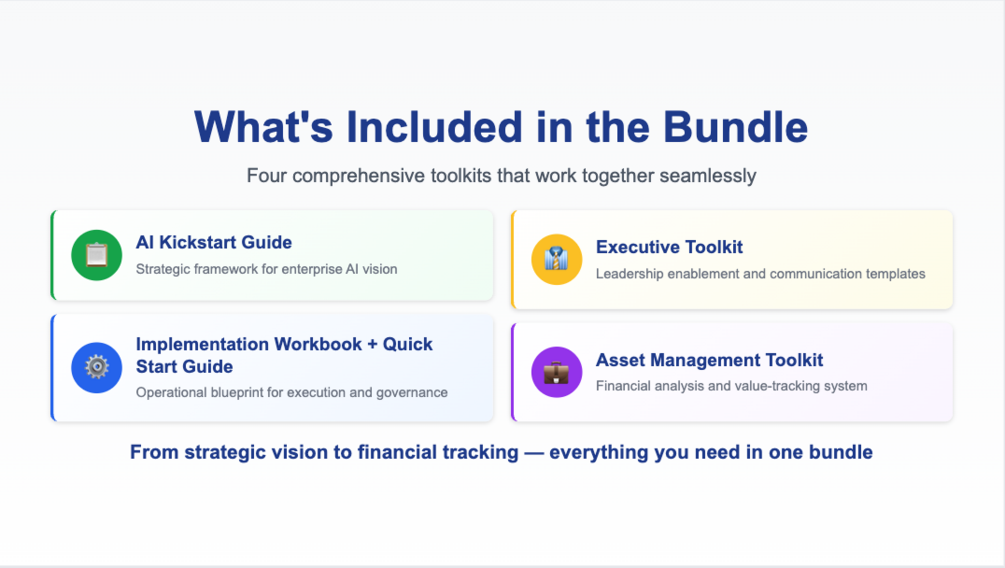 What's Included in the Bundle

Four comprehensive toolkits that work together seamlessly

AI Kickstart Guide
Strategic framework for enterprise AI vision

Implementation Workbook + Quick Start Guide
Operational blueprint for execution and governance

Executive Toolkit
Leadership enablement and communication templates

Asset Management Toolkit
Financial analysis and value-tracking system

From strategic vision to financial tracking — everything you need in one bundle